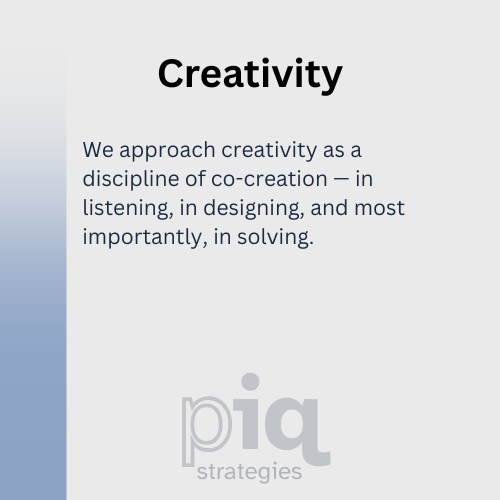 Creativity

We approach creativity as a discipline of co-creation — in listening, in designing, and most importantly, in solving.

piq
strategies